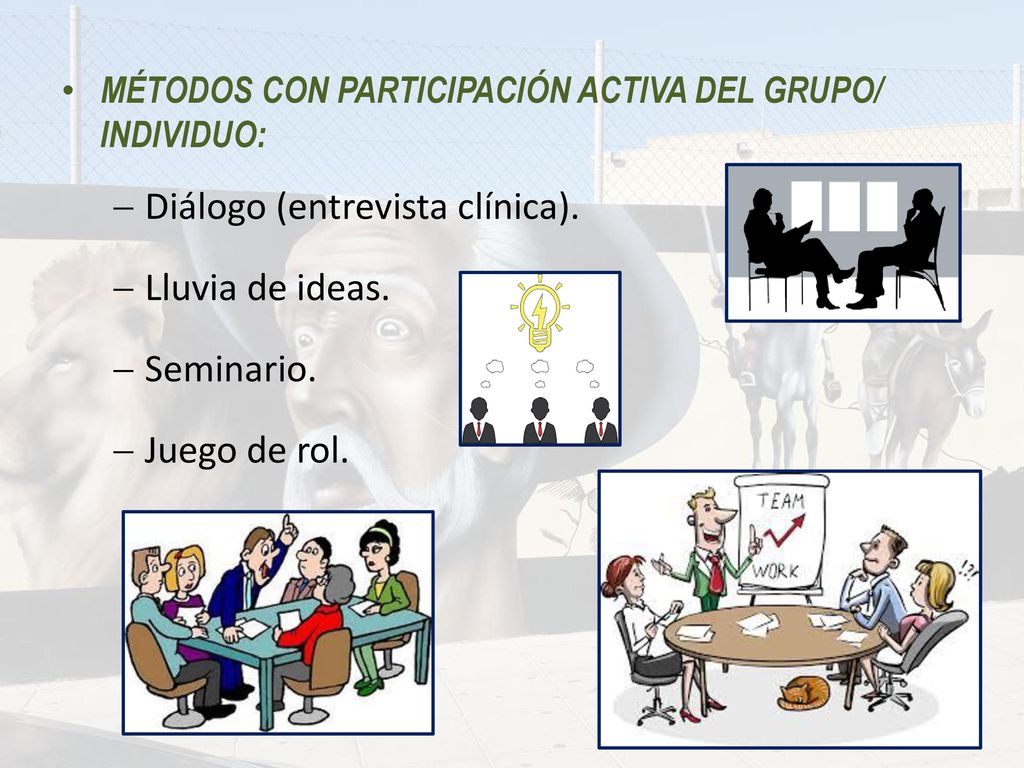 • MÉTODOS CON PARTICIPACIÓN ACTIVA DEL GRUPO/ INDIVIDUO:

– Diálogo (entrevista clínica).

– Lluvia de ideas.

– Seminario.

– Juego de rol.

TEAM

WORK

!?!